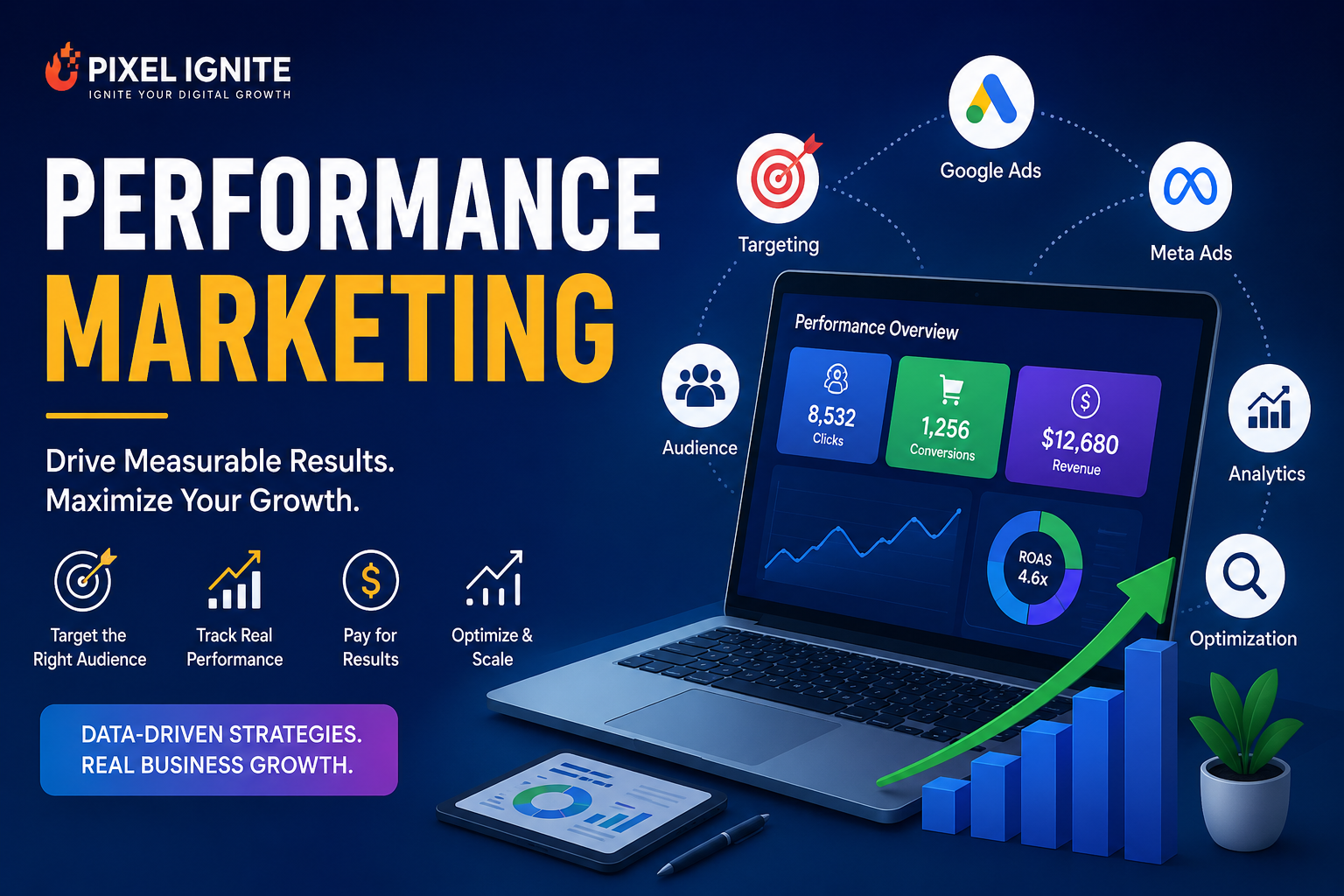 PIXEL IGNITE
IGNITE YOUR DIGITAL GROWTH

PERFORMANCE
MARKETING

Drive Measurable Results.
Maximize Your Growth.

Target the Right Audience

Track Real Performance

Pay for Results

Optimize & Scale

DATA-DRIVEN STRATEGIES.
REAL BUSINESS GROWTH.

Targeting

Google Ads

Meta Ads

Audience

Analytics

Optimization

Performance Overview

8,532
Clicks

1,256
Conversions

$12,680
Revenue

ROAS
4.6x